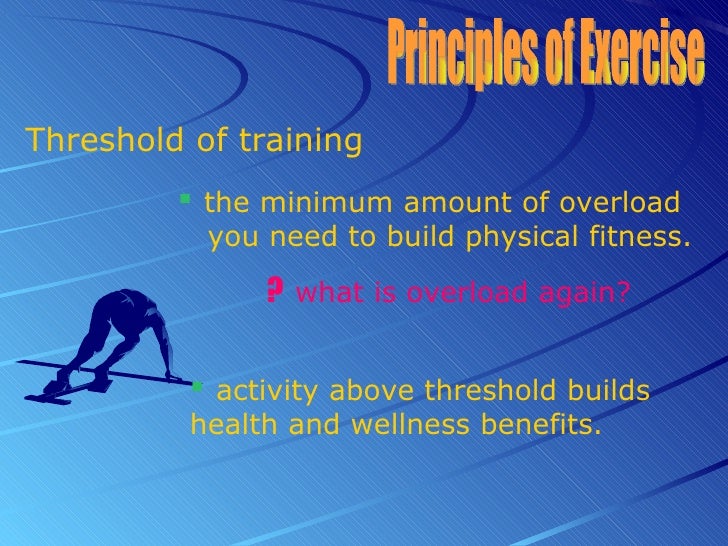 Principles of Exercise

Threshold of training

▪ the minimum amount of overload you need to build physical fitness.

? what is overload again?

▪ activity above threshold builds health and wellness benefits.